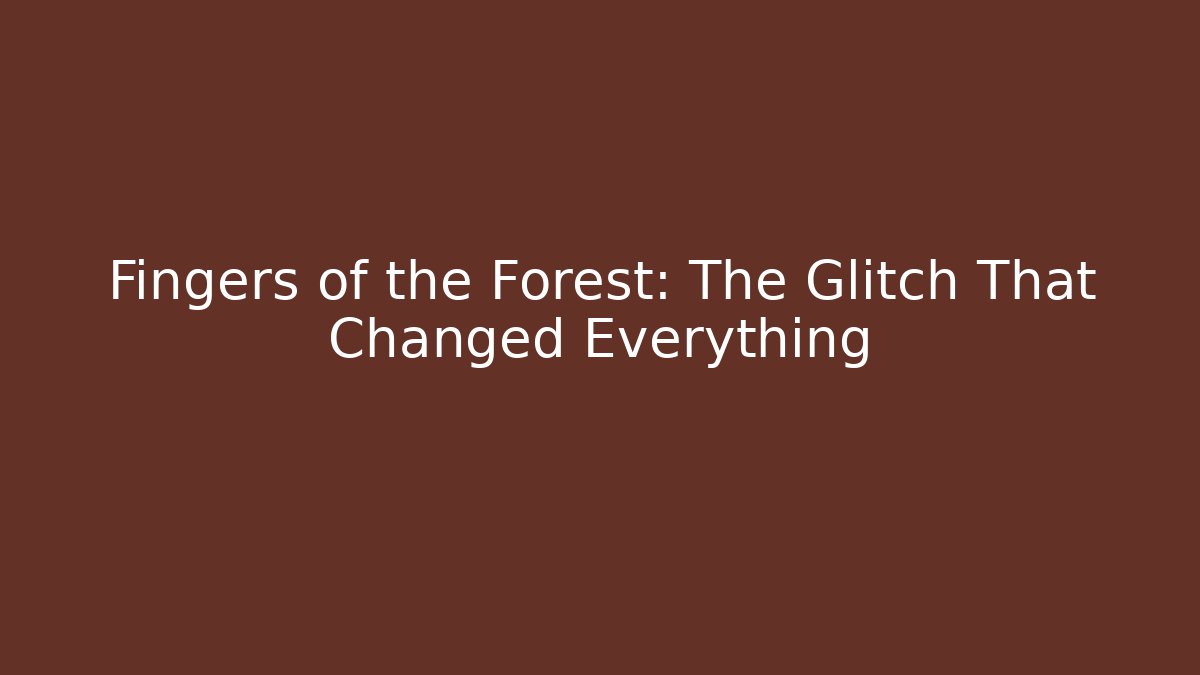 Fingers of the Forest: The Glitch That Changed Everything